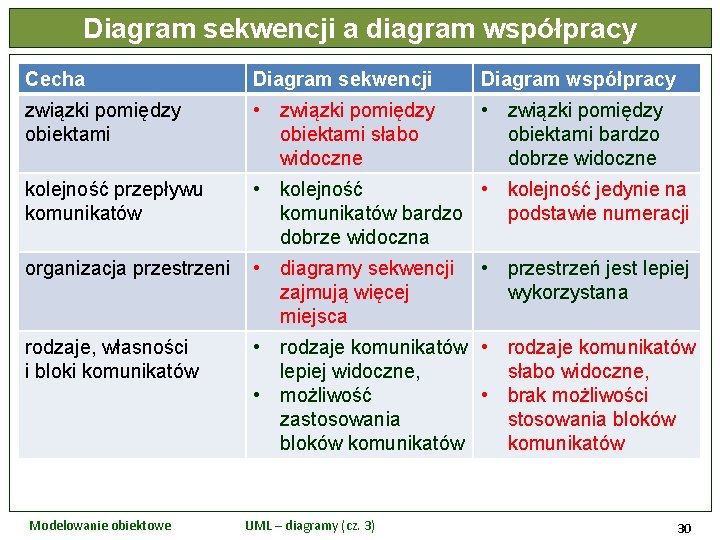 Diagram sekwencji a diagram współpracy

| Cecha | Diagram sekwencji | Diagram współpracy |
|---|---|---|
| związki pomiędzy obiektami | • związki pomiędzy obiektami słabo widoczne | • związki pomiędzy obiektami bardzo dobrze widoczne |
| kolejność przepływu komunikatów | • kolejność komunikatów bardzo dobrze widoczna | • kolejność jedynie na podstawie numeracji |
| organizacja przestrzeni | • diagramy sekwencji zajmują więcej miejsca | • przestrzeń jest lepiej wykorzystana |
| rodzaje, własności i bloki komunikatów | • rodzaje komunikatów lepiej widoczne, • możliwość zastosowania bloków komunikatów | • rodzaje komunikatów słabo widoczne, • brak możliwości stosowania bloków komunikatów |

Modelowanie obiektowe UML – diagramy (cz. 3) 30